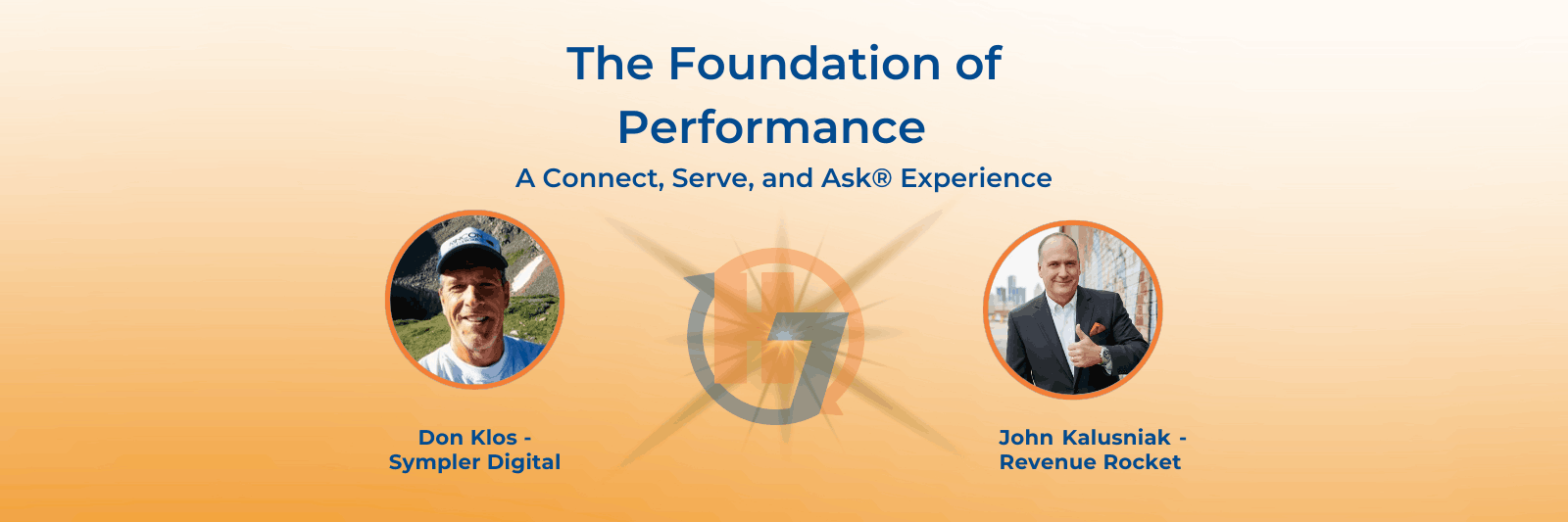 The Foundation of Performance

A Connect, Serve, and Ask® Experience

Don Klos - Sympler Digital

John Kalusniak - Revenue Rocket